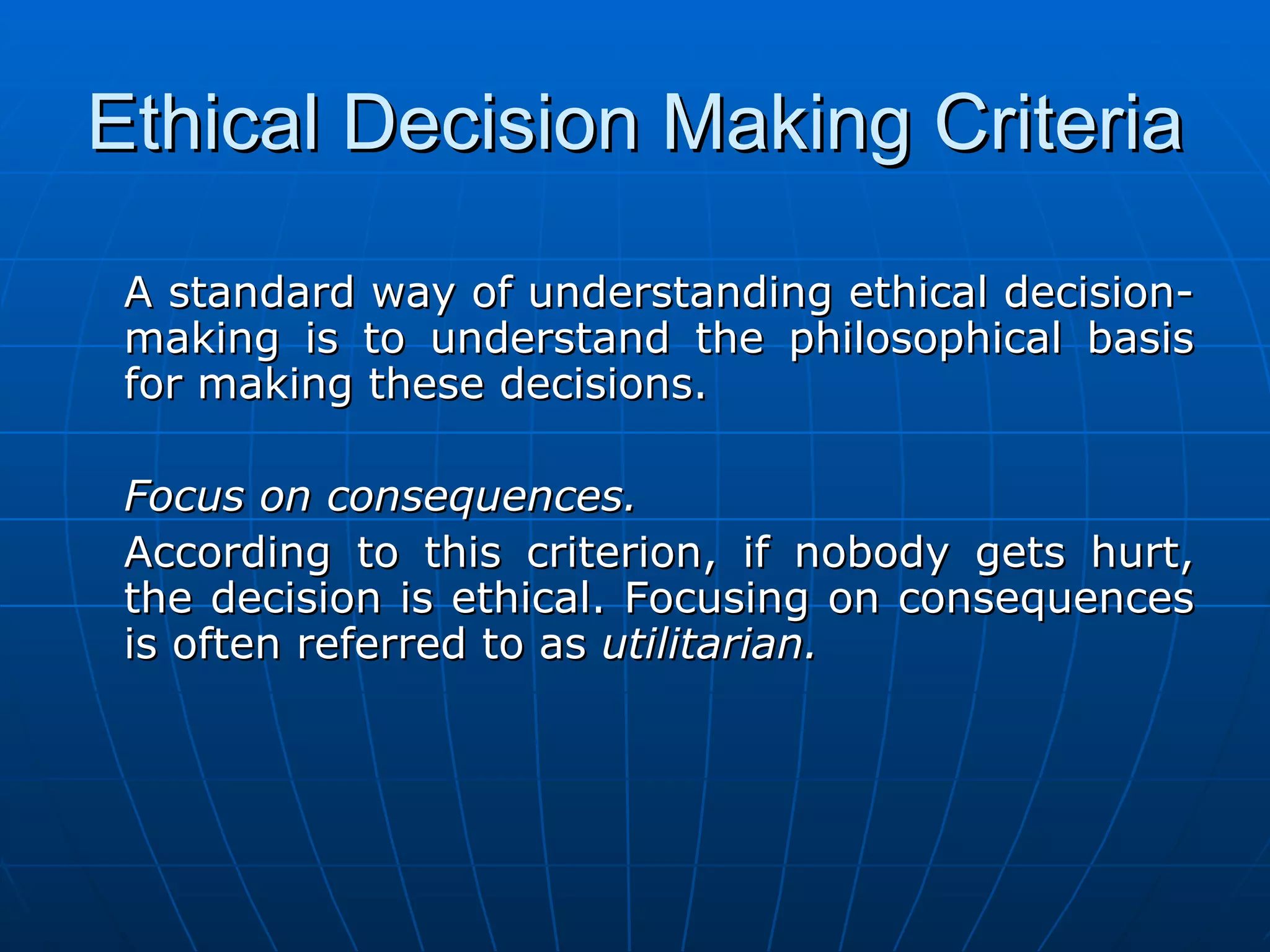 Ethical Decision Making Criteria

A standard way of understanding ethical decision-making is to understand the philosophical basis for making these decisions.

Focus on consequences.

According to this criterion, if nobody gets hurt, the decision is ethical. Focusing on consequences is often referred to as utilitarian.